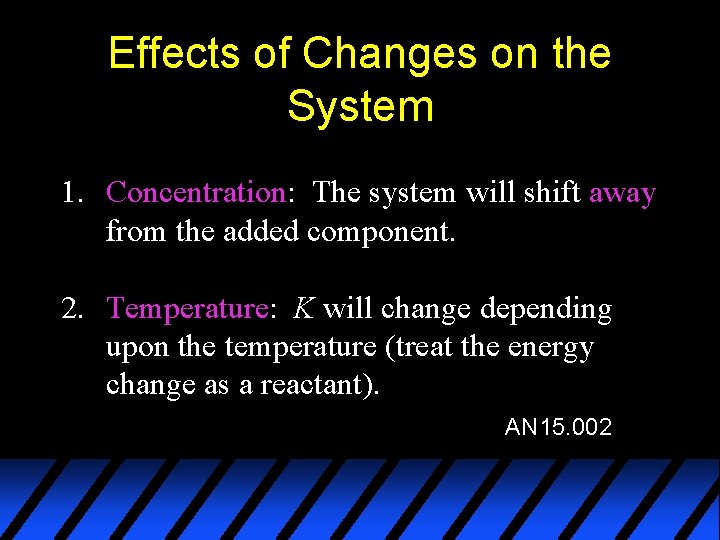 Effects of Changes on the System

1. Concentration: The system will shift away from the added component.

2. Temperature: $K$ will change depending upon the temperature (treat the energy change as a reactant).

AN15.002